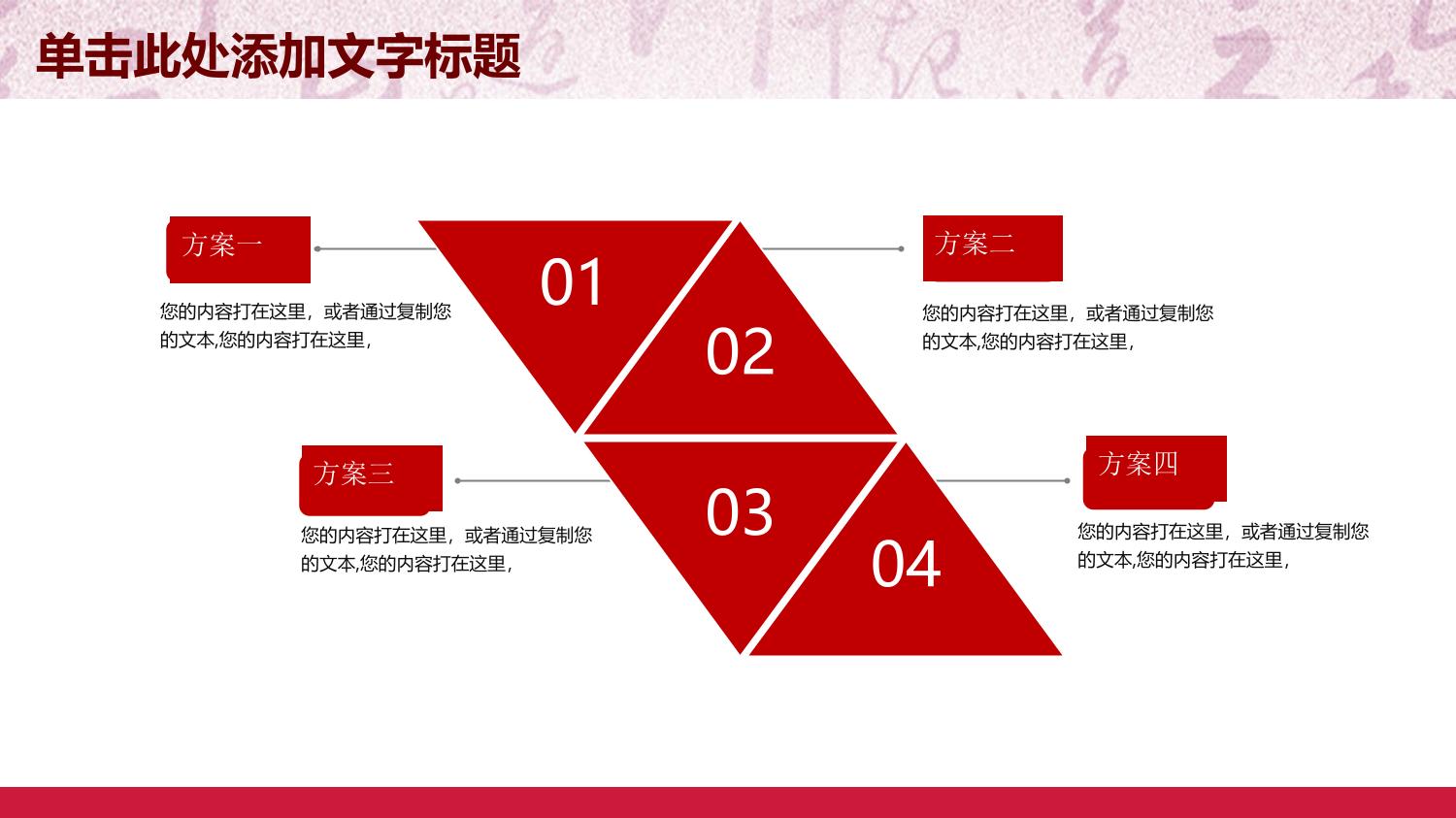 单击此处添加文字标题

方案一

您的内容打在这里，或者通过复制您的文本,您的内容打在这里，

01

02

方案二

您的内容打在这里，或者通过复制您的文本,您的内容打在这里，

方案三

您的内容打在这里，或者通过复制您的文本,您的内容打在这里，

03

04

方案四

您的内容打在这里，或者通过复制您的文本,您的内容打在这里，